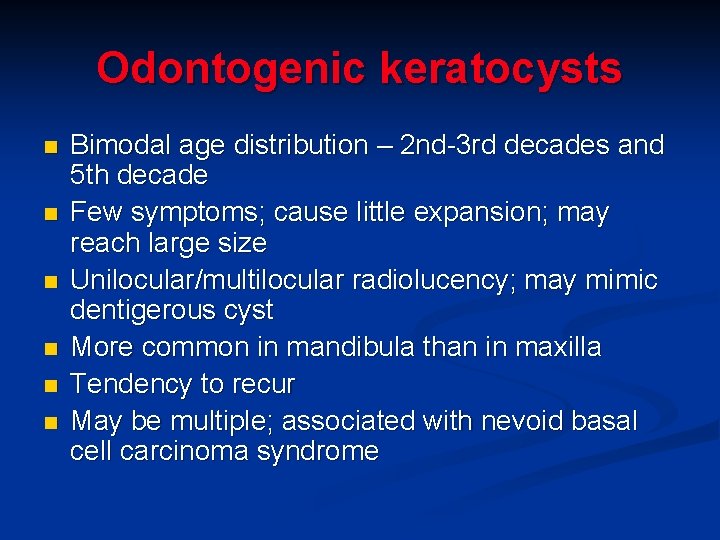 Odontogenic keratocysts

- Bimodal age distribution – 2nd-3rd decades and 5th decade
- Few symptoms; cause little expansion; may reach large size
- Unilocular/multilocular radiolucency; may mimic dentigerous cyst
- More common in mandibula than in maxilla
- Tendency to recur
- May be multiple; associated with nevoid basal cell carcinoma syndrome